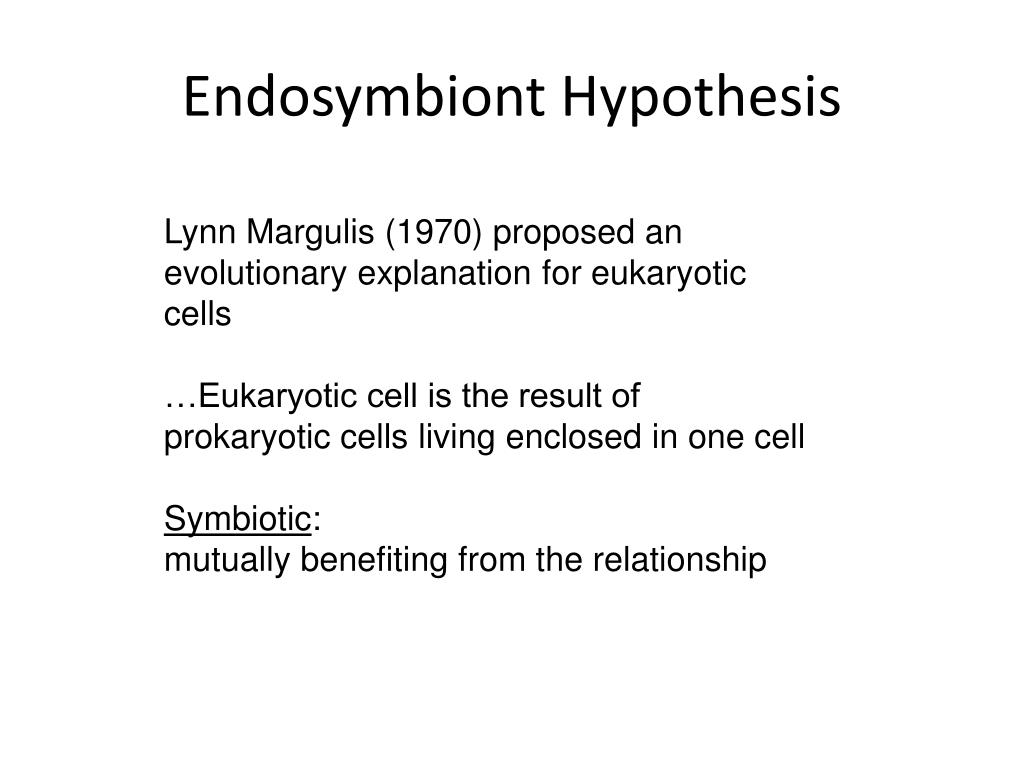 Endosymbiont Hypothesis

Lynn Margulis (1970) proposed an evolutionary explanation for eukaryotic cells

…Eukaryotic cell is the result of prokaryotic cells living enclosed in one cell

Symbiotic:
mutually benefiting from the relationship